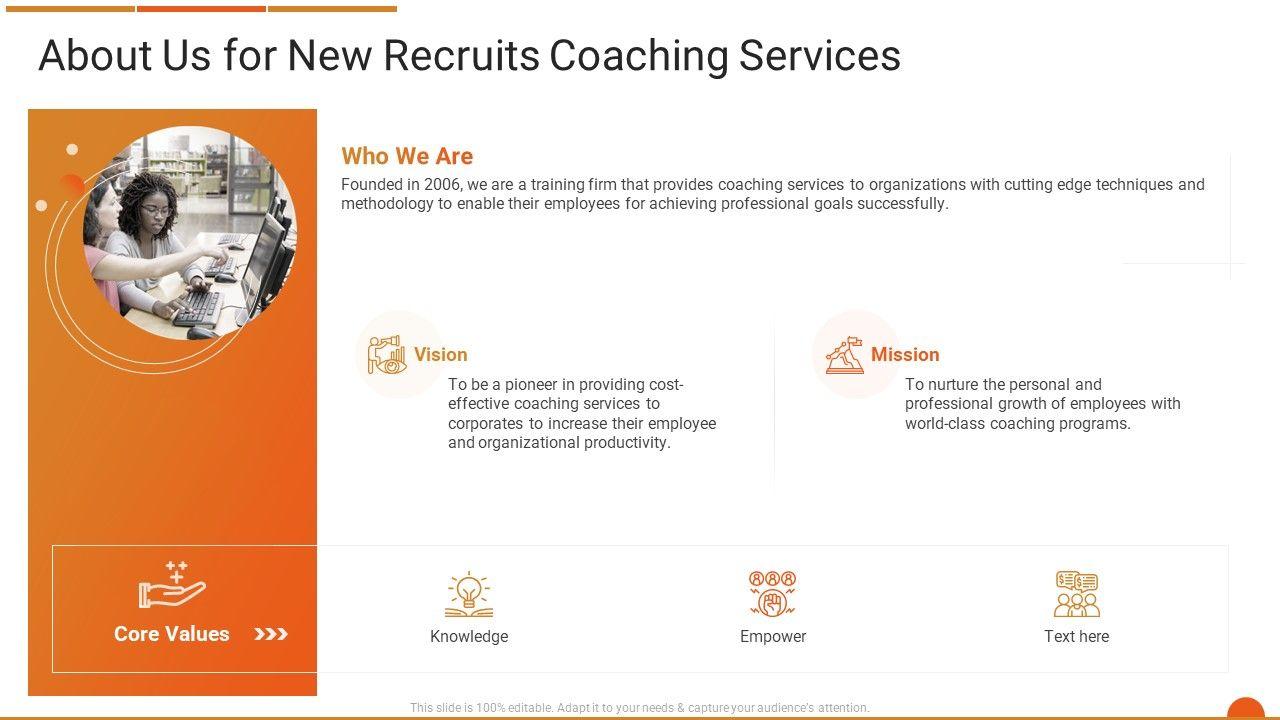 About Us for New Recruits Coaching Services

Who We Are

Founded in 2006, we are a training firm that provides coaching services to organizations with cutting edge techniques and methodology to enable their employees for achieving professional goals successfully.

Vision

To be a pioneer in providing cost-effective coaching services to corporates to increase their employee and organizational productivity.

Mission

To nurture the personal and professional growth of employees with world-class coaching programs.

Core Values

Knowledge

Empower

Text here

This slide is 100% editable. Adapt it to your needs & capture your audience's attention.